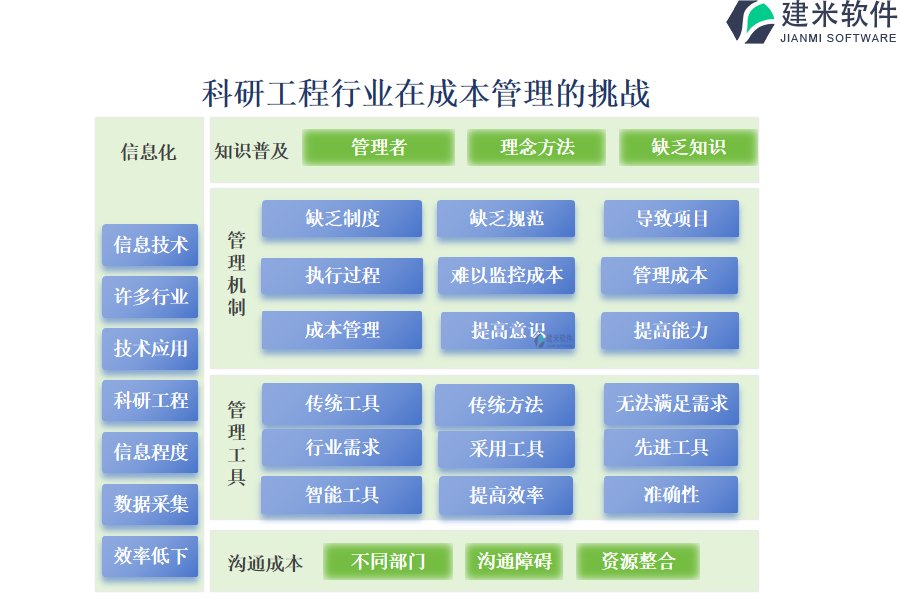 建米软件
JIANMI SOFTWARE

科研工程行业在成本管理的挑战

信息化

信息技术

许多行业

技术应用

科研工程

信息程度

数据采集

效率低下

知识普及

管理者

理念方法

缺乏知识

管理机制

缺乏制度

缺乏规范

导致项目

执行过程

难以监控成本

管理成本

成本管理

提高意识

提高能力

管理工具

传统工具

传统方法

无法满足需求

行业需求

采用工具

先进工具

智能工具

提高效率

准确性

沟通成本

不同部门

沟通障碍

资源整合